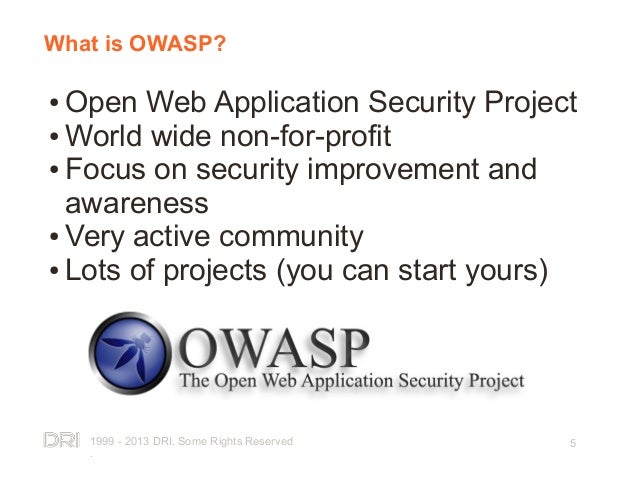 What is OWASP?

• Open Web Application Security Project
• World wide non-for-profit
• Focus on security improvement and awareness
• Very active community
• Lots of projects (you can start yours)

OWASP
The Open Web Application Security Project

DRI 1999 - 2013 DRI. Some Rights Reserved

5